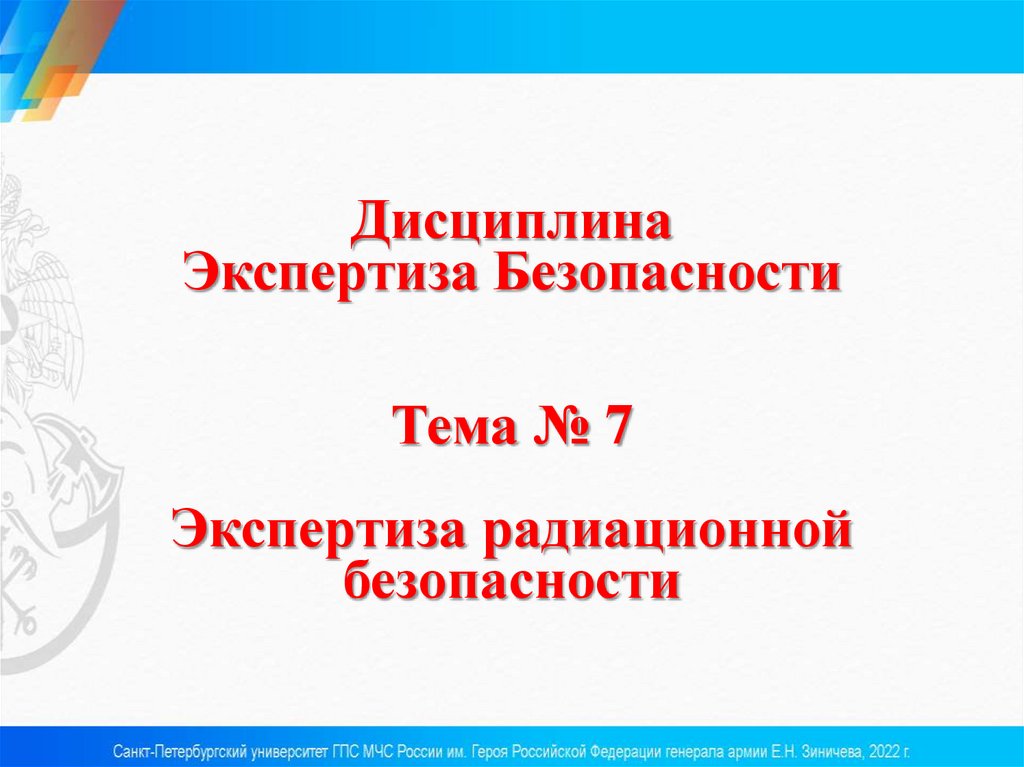 Дисциплина
Экспертиза Безопасности

Тема № 7

Экспертиза радиационной безопасности

Санкт-Петербургский университет ГПС МЧС России им. Героя Российской Федерации генерала армии Е.Н. Зиничева, 2022 г.